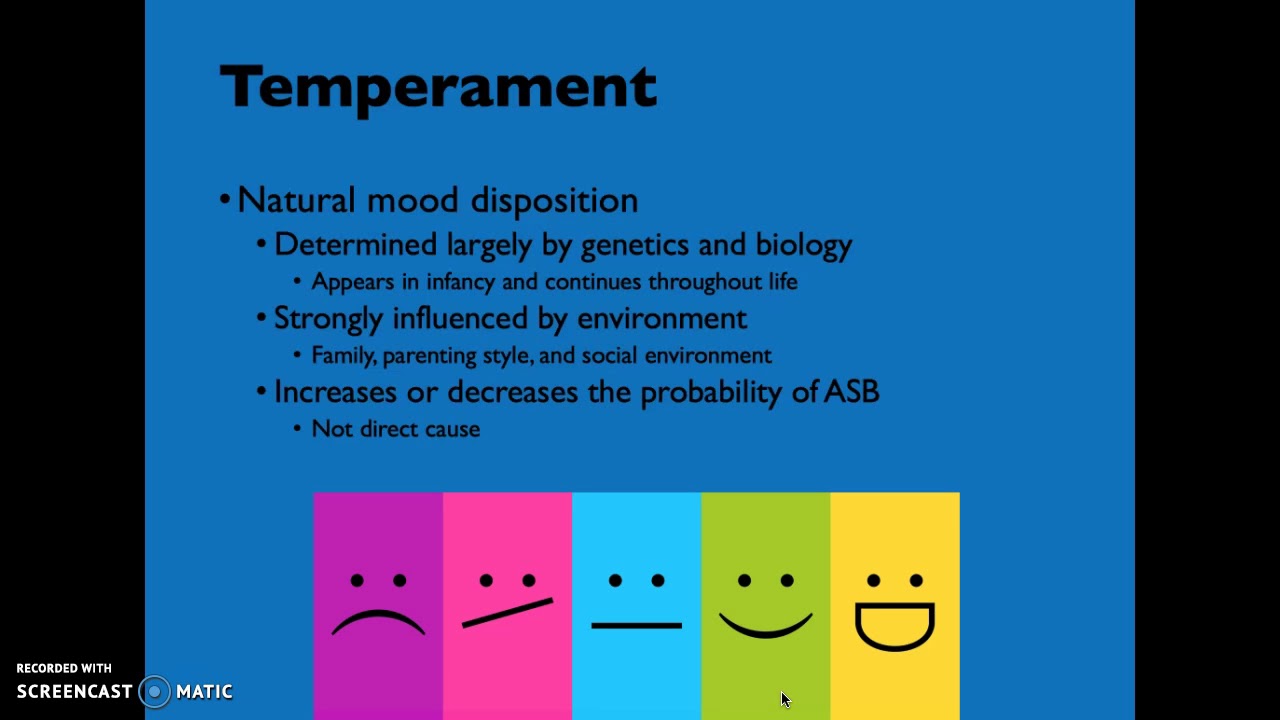 Temperament

• Natural mood disposition
  • Determined largely by genetics and biology
    • Appears in infancy and continues throughout life
  • Strongly influenced by environment
    • Family, parenting style, and social environment
  • Increases or decreases the probability of ASB
    • Not direct cause

RECORDED WITH
SCREENCAST MATIC